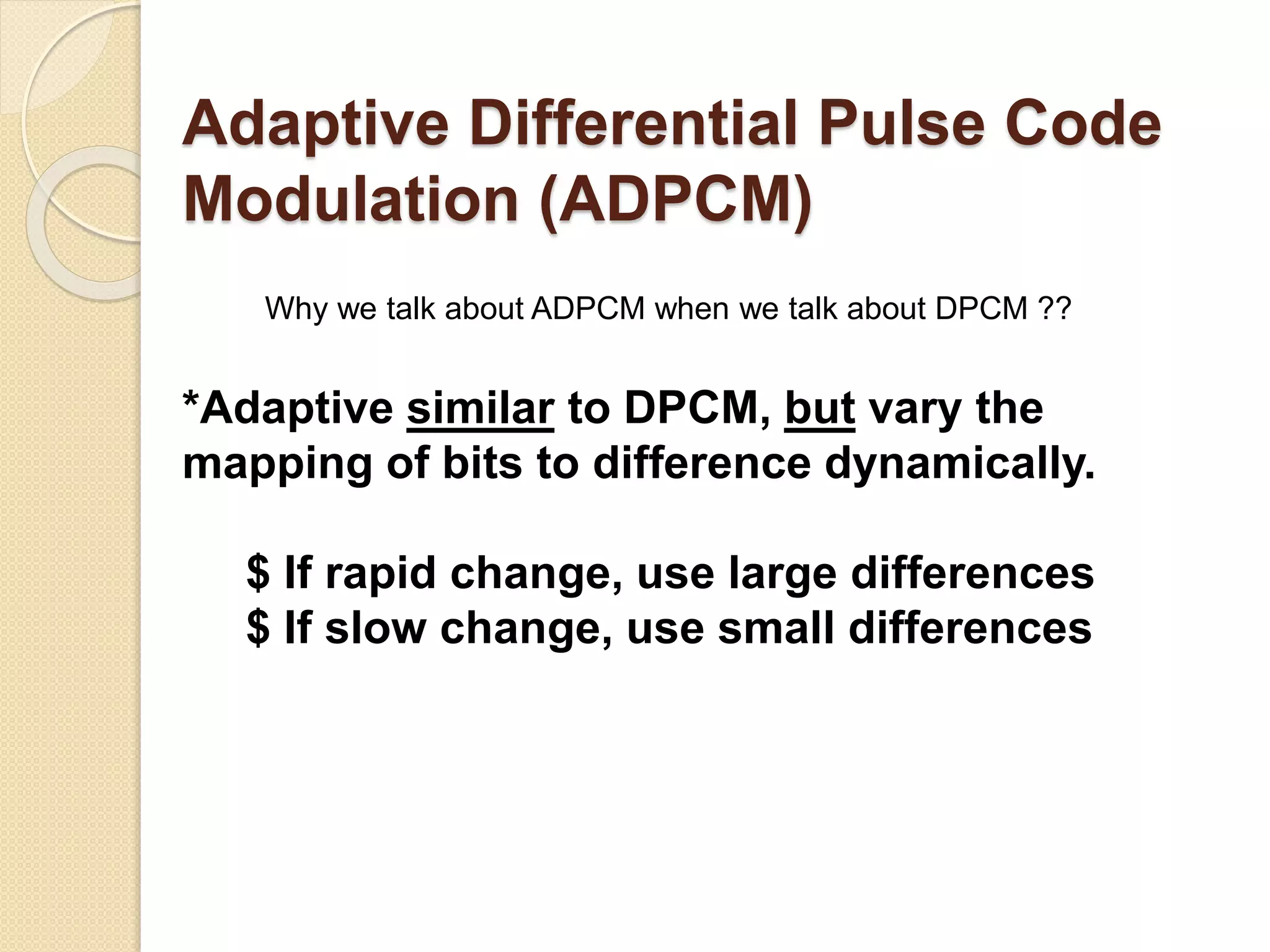 Adaptive Differential Pulse Code Modulation (ADPCM)

Why we talk about ADPCM when we talk about DPCM ??

*Adaptive similar to DPCM, but vary the mapping of bits to difference dynamically.

\$ If rapid change, use large differences
\$ If slow change, use small differences